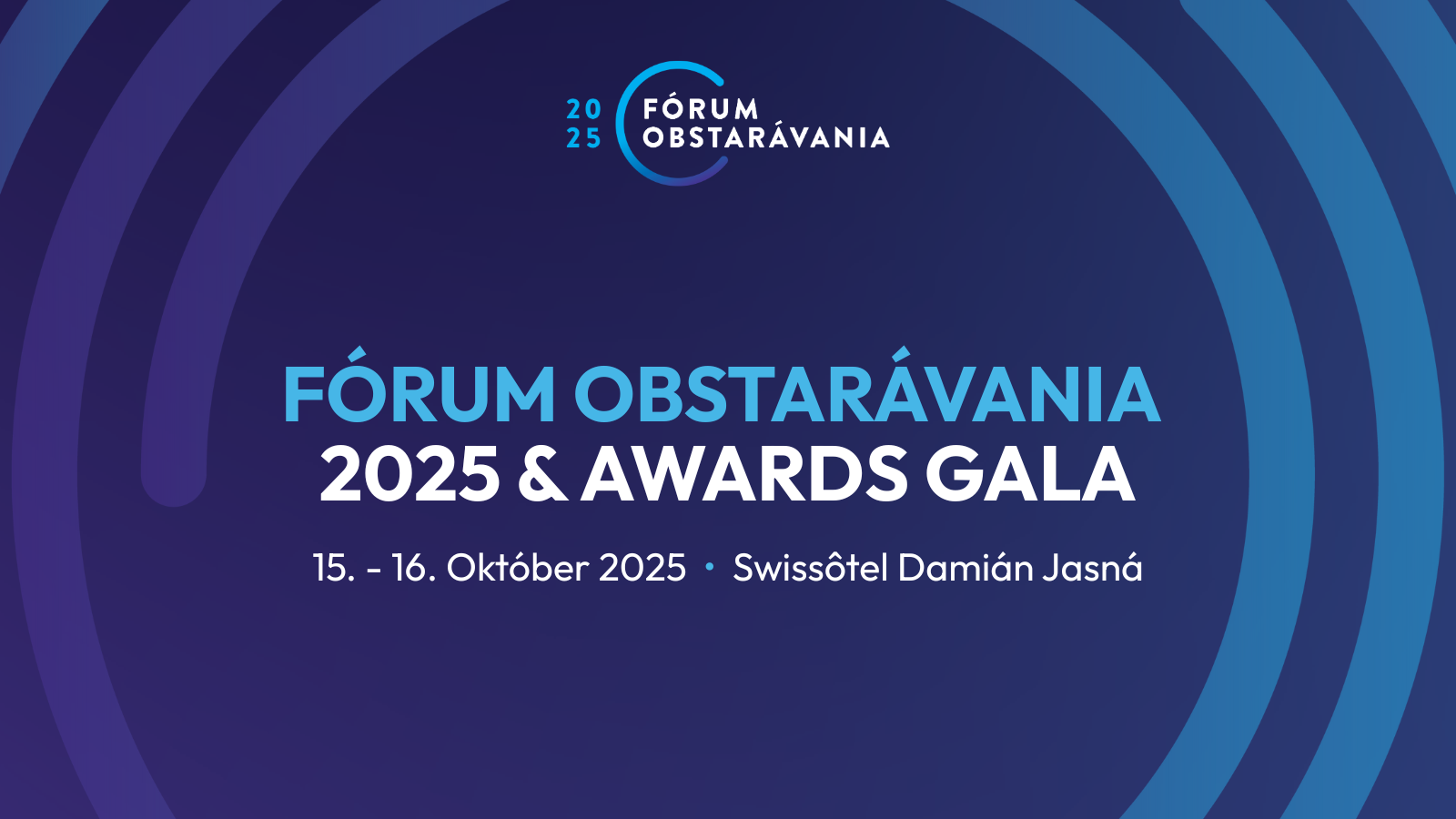 20
25
FÓRUM
OBSTARÁVANIA

FÓRUM OBSTARÁVANIA
2025 & AWARDS GALA

15. - 16. Október 2025 • Swissôtel Damián Jasná